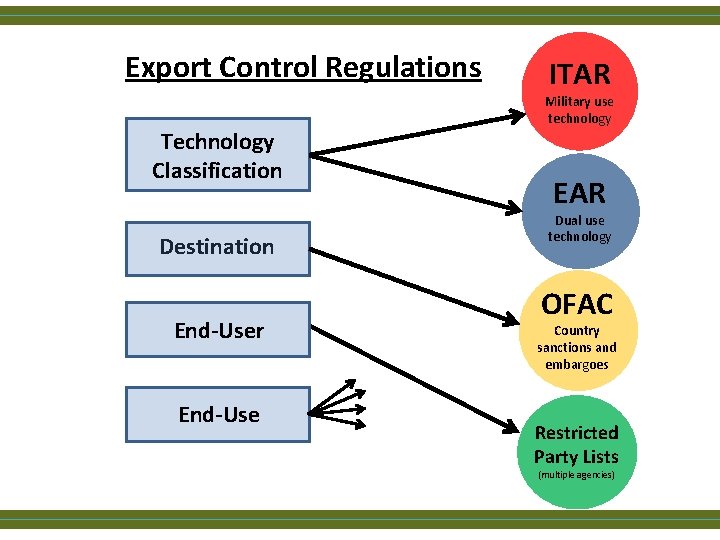 Export Control Regulations

Technology Classification

Destination

End-User

End-Use

ITAR
Military use technology

EAR
Dual use technology

OFAC
Country sanctions and embargoes

Restricted Party Lists
(multiple agencies)